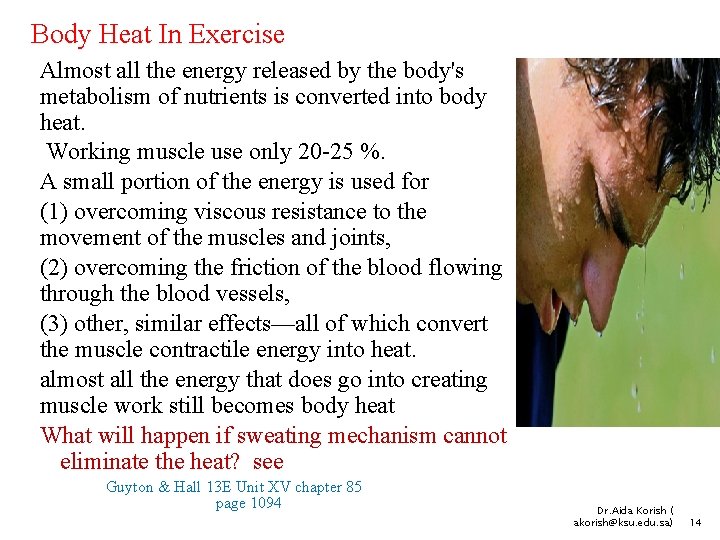 Body Heat In Exercise

Almost all the energy released by the body's metabolism of nutrients is converted into body heat.

Working muscle use only 20-25 %.

A small portion of the energy is used for

(1) overcoming viscous resistance to the movement of the muscles and joints,

(2) overcoming the friction of the blood flowing through the blood vessels,

(3) other, similar effects—all of which convert the muscle contractile energy into heat.

almost all the energy that does go into creating muscle work still becomes body heat

What will happen if sweating mechanism cannot eliminate the heat? see

Guyton & Hall 13E Unit XV chapter 85 page 1094

Dr.Aida Korish ( akorish@ksu.edu.sa) 14